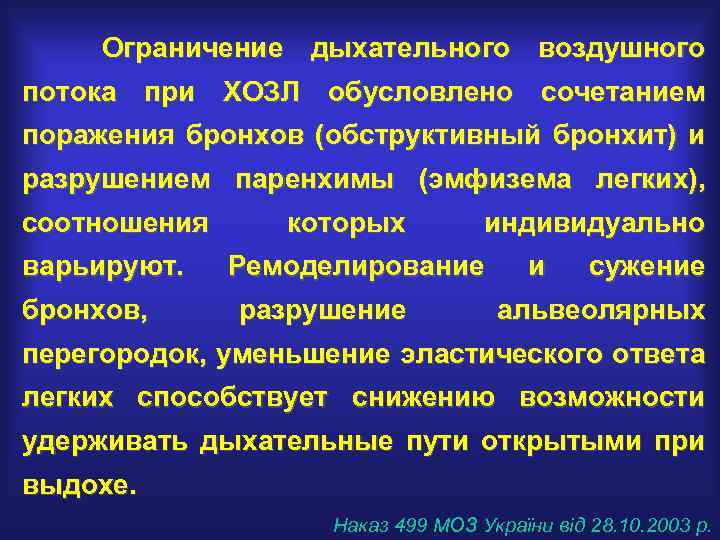 Ограничение дыхательного воздушного потока при ХОЗЛ обусловлено сочетанием поражения бронхов (обструктивный бронхит) и разрушением паренхимы (эмфизема легких), соотношения которых индивидуально варьируют. Ремоделирование и сужение бронхов, разрушение альвеолярных перегородок, уменьшение эластического ответа легких способствует снижению возможности удерживать дыхательные пути открытыми при выдохе.

Наказ 499 МОЗ України від 28.10.2003 р.